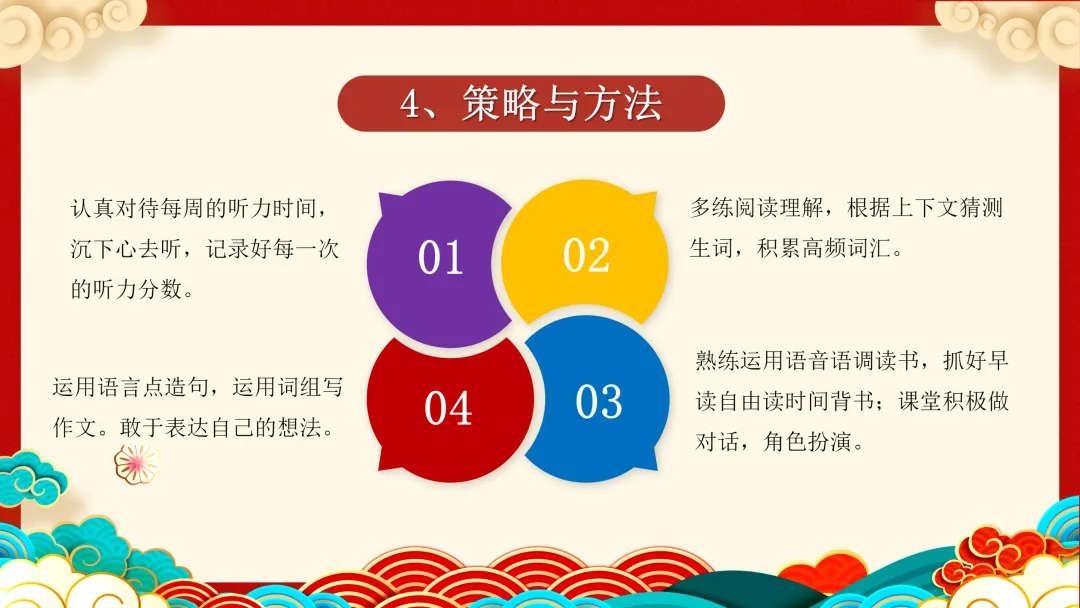 4、策略与方法

认真对待每周的听力时间，沉下心去听，记录好每一次的听力分数。

01

02

多练阅读理解，根据上下文猜测生词，积累高频词汇。

运用语言点造句，运用词组写作文。敢于表达自己的想法。

04

03

熟练运用语音语调读书，抓好早读自由读时间背书；课堂积极做对话，角色扮演。